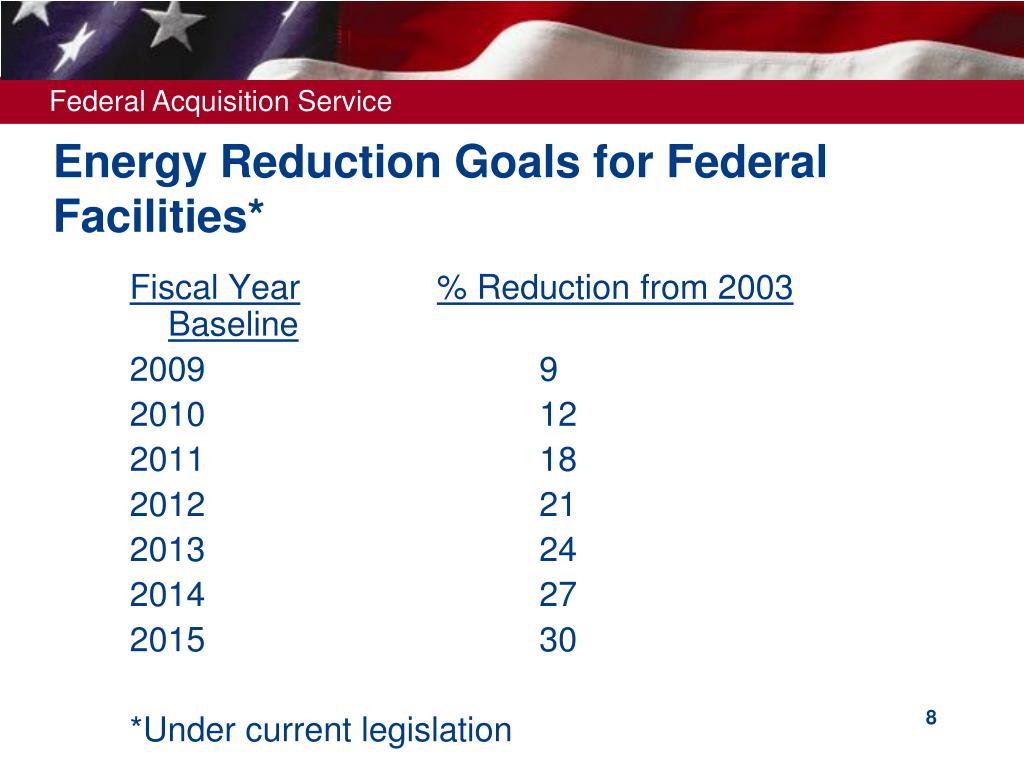 Federal Acquisition Service

Energy Reduction Goals for Federal Facilities*

| Fiscal Year | % Reduction from 2003 Baseline |
|---|---|
| 2009 | 9 |
| 2010 | 12 |
| 2011 | 18 |
| 2012 | 21 |
| 2013 | 24 |
| 2014 | 27 |
| 2015 | 30 |

*Under current legislation

8